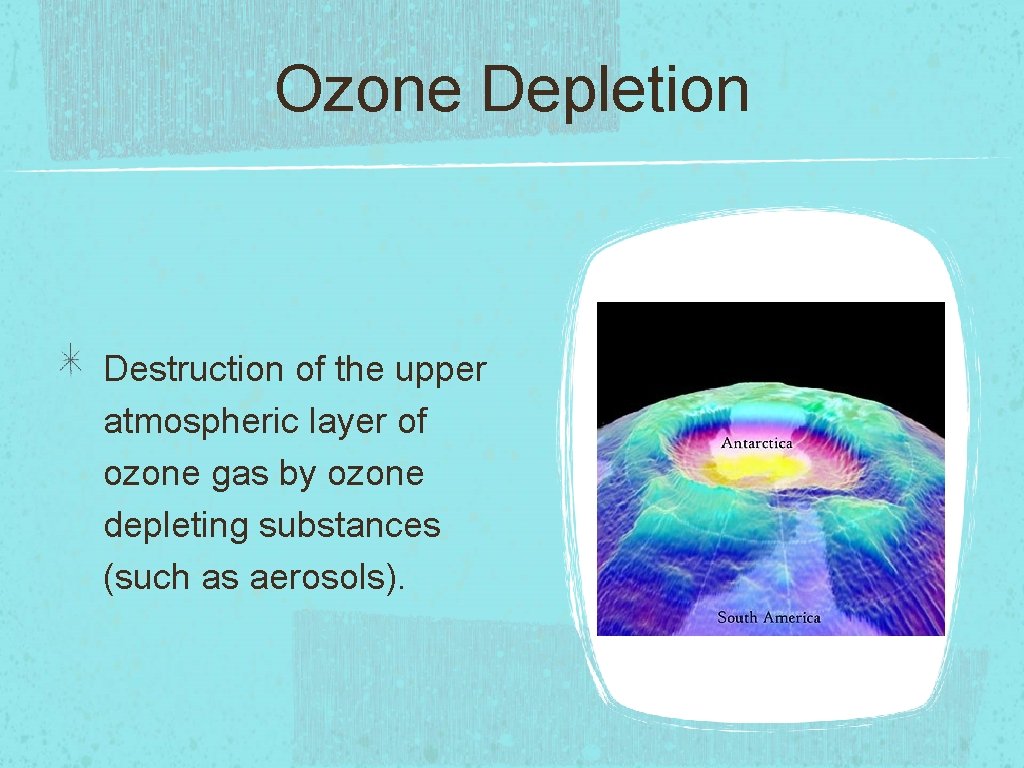 Ozone Depletion

Destruction of the upper atmospheric layer of ozone gas by ozone depleting substances (such as aerosols).

Antarctica

South America